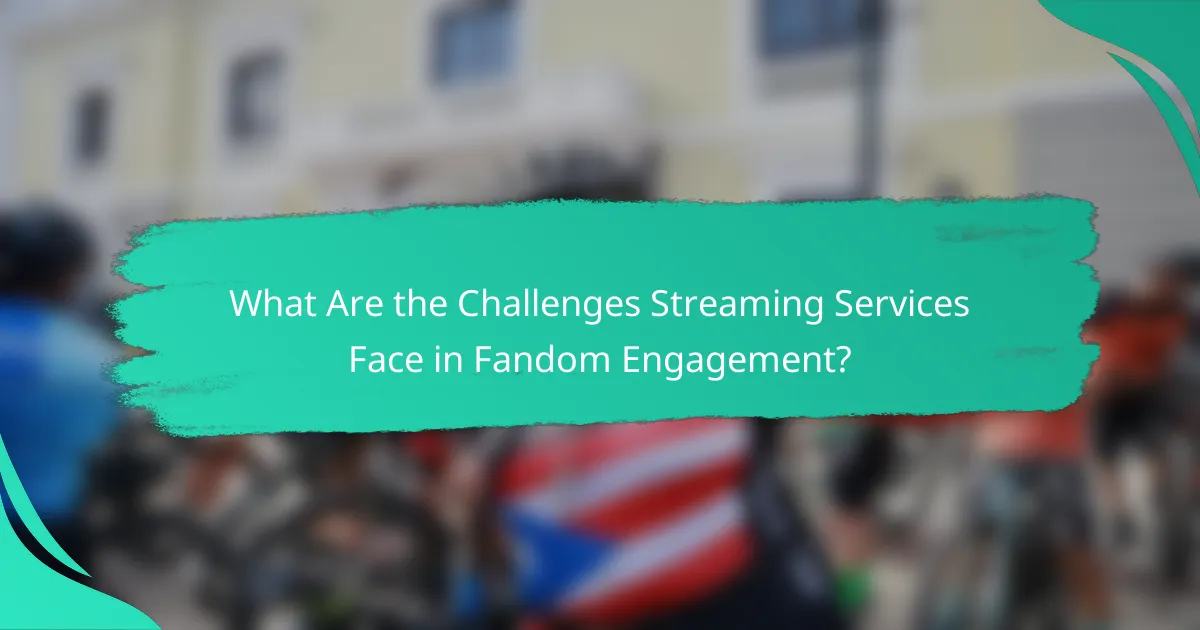 What Are the Challenges Streaming Services Face in Fandom Engagement?